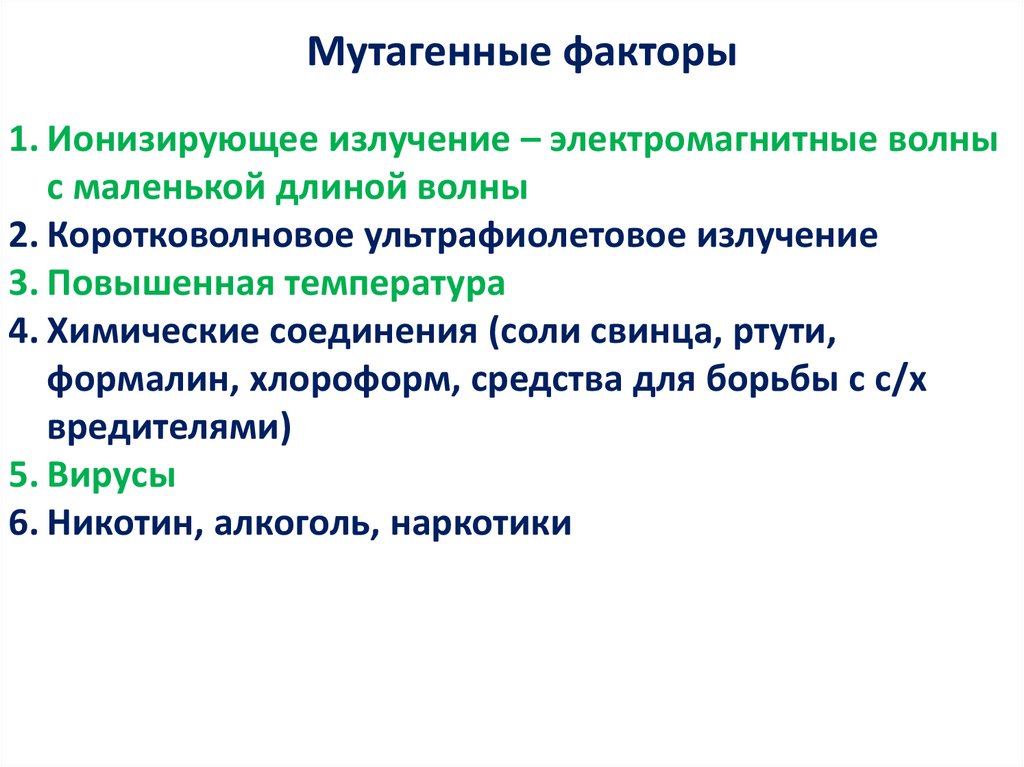 Мутагенные факторы

1. Ионизирующее излучение – электромагнитные волны с маленькой длиной волны
2. Коротковолновое ультрафиолетовое излучение
3. Повышенная температура
4. Химические соединения (соли свинца, ртути, формалин, хлороформ, средства для борьбы с с/х вредителями)
5. Вирусы
6. Никотин, алкоголь, наркотики